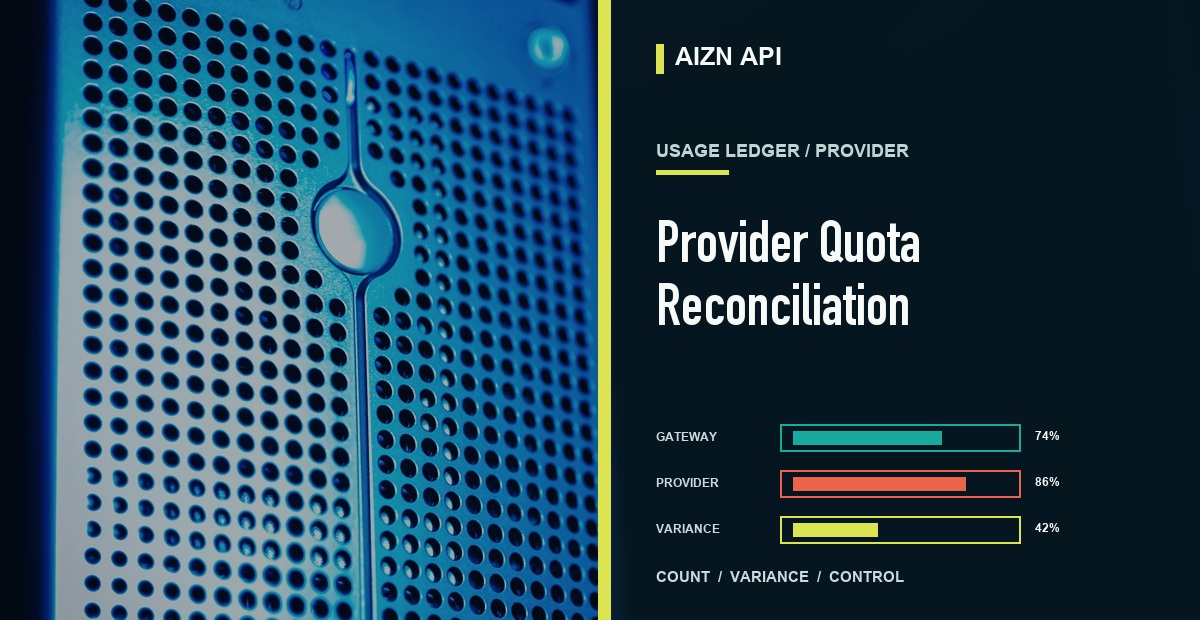 AIZN API

USAGE LEDGER / PROVIDER

Provider Quota Reconciliation

GATEWAY 74%

PROVIDER 86%

VARIANCE 42%

COUNT / VARIANCE / CONTROL